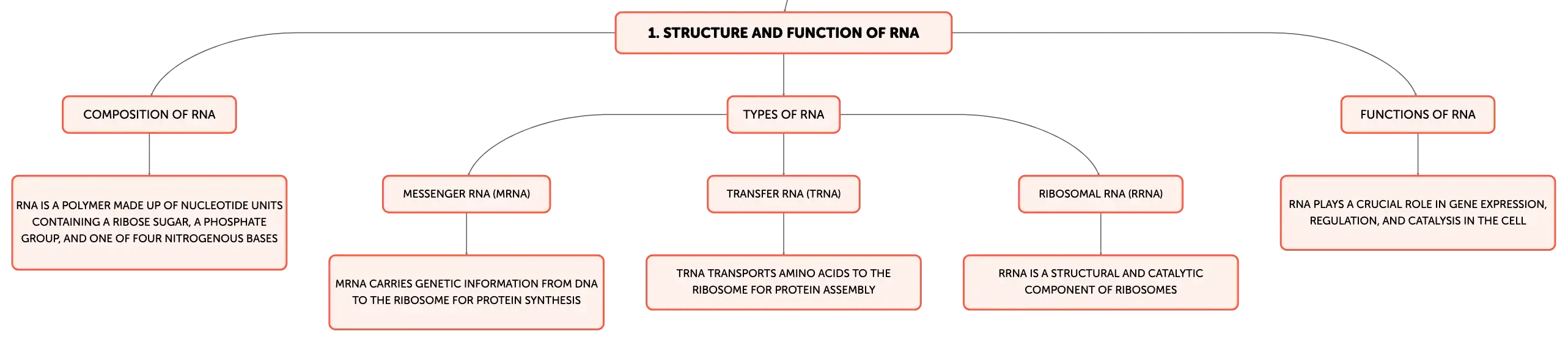 1. STRUCTURE AND FUNCTION OF RNA

COMPOSITION OF RNA

RNA IS A POLYMER MADE UP OF NUCLEOTIDE UNITS CONTAINING A RIBOSE SUGAR, A PHOSPHATE GROUP, AND ONE OF FOUR NITROGENOUS BASES

TYPES OF RNA

MESSENGER RNA (MRNA)

MRNA CARRIES GENETIC INFORMATION FROM DNA TO THE RIBOSOME FOR PROTEIN SYNTHESIS

TRANSFER RNA (TRNA)

TRNA TRANSPORTS AMINO ACIDS TO THE RIBOSOME FOR PROTEIN ASSEMBLY

RIBOSOMAL RNA (RRNA)

RRNA IS A STRUCTURAL AND CATALYTIC COMPONENT OF RIBOSOMES

FUNCTIONS OF RNA

RNA PLAYS A CRUCIAL ROLE IN GENE EXPRESSION, REGULATION, AND CATALYSIS IN THE CELL